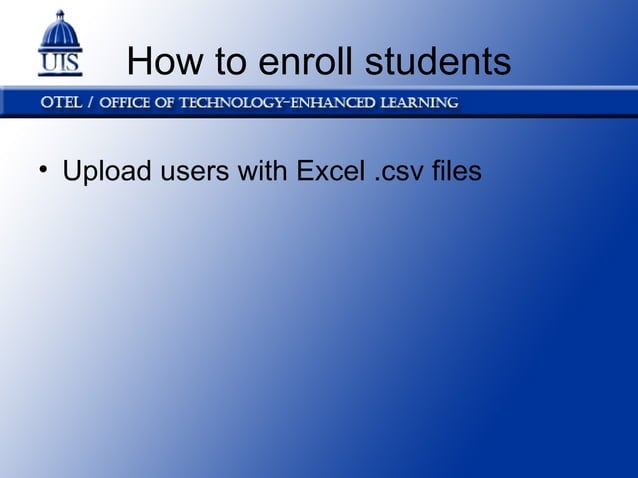 UIS

How to enroll students

OTEL / OFFICE OF TECHNOLOGY-ENHANCED LEARNING

• Upload users with Excel .csv files